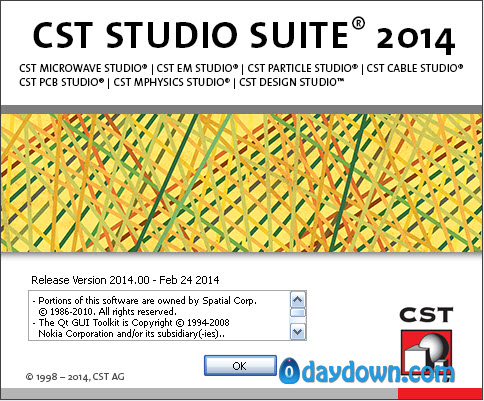 CST STUDIO SUITE® 2014

CST MICROWAVE STUDIO® | CST EM STUDIO® | CST PARTICLE STUDIO® | CST CABLE STUDIO®
CST PCB STUDIO® | CST MPHYSICS STUDIO® | CST DESIGN STUDIO™

Release Version 2014.00 - Feb 24 2014

- Portions of this software are owned by Spatial Corp.
© 1986-2010. All rights reserved.
- The Qt GUI Toolkit is Copyright © 1994-2008
Nokia Corporation and/or its subsidiary(-ies)..

CST

OK

0daydown.com

© 1998 – 2014, CST AG